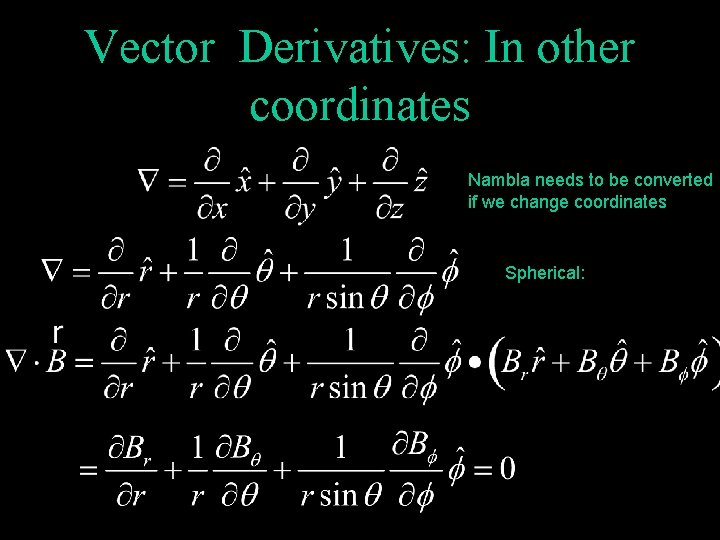 Vector Derivatives: In other coordinates

$\nabla = \frac{\partial}{\partial x}\hat{x} + \frac{\partial}{\partial y}\hat{y} + \frac{\partial}{\partial z}\hat{z}$

Nambla needs to be converted if we change coordinates

$\nabla = \frac{\partial}{\partial r}\hat{r} + \frac{1}{r}\frac{\partial}{\partial \theta}\hat{\theta} + \frac{1}{r\sin\theta}\frac{\partial}{\partial \phi}\hat{\phi}$

Spherical:

$\nabla \cdot \overset{r}{B} = \frac{\partial}{\partial r}\hat{r} + \frac{1}{r}\frac{\partial}{\partial \theta}\hat{\theta} + \frac{1}{r\sin\theta}\frac{\partial}{\partial \phi}\hat{\phi} \bullet \left(B_r\hat{r} + B_\theta\hat{\theta} + B_\phi\hat{\phi}\right)$

$= \frac{\partial B_r}{\partial r} + \frac{1}{r}\frac{\partial B_\theta}{\partial \theta} + \frac{1}{r\sin\theta}\frac{\partial B_\phi}{\partial \phi}\hat{\phi} = 0$